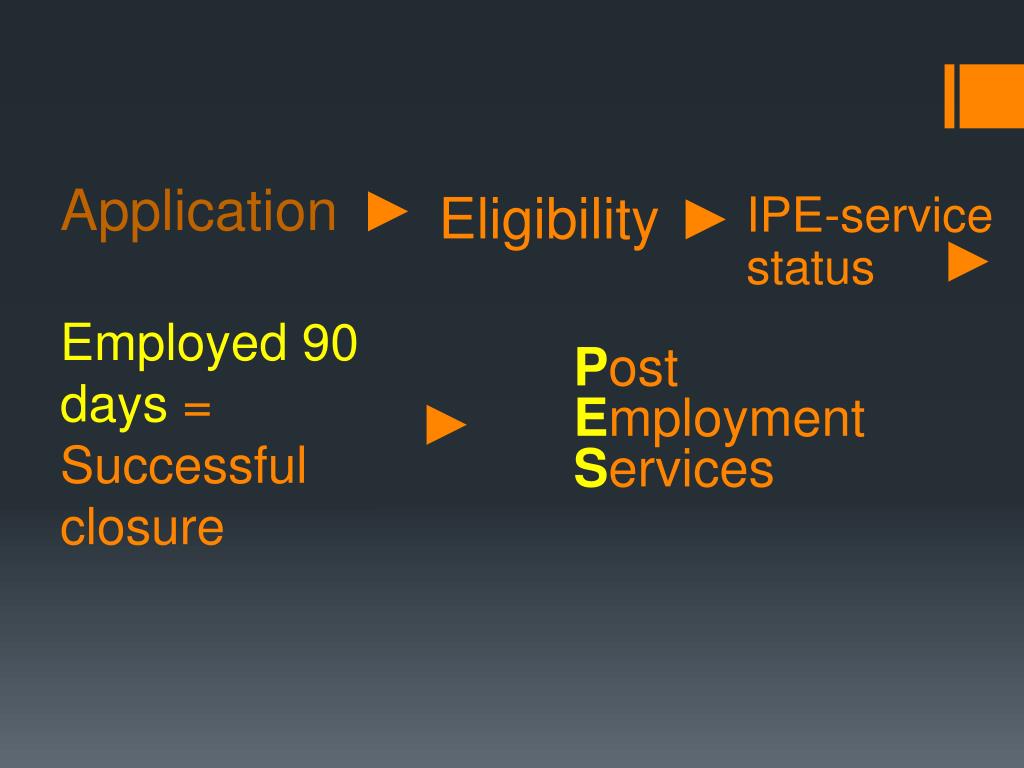 Application ► Eligibility ► IPE-service status ►

Employed 90 days = Successful closure

►

Post
Employment
Services